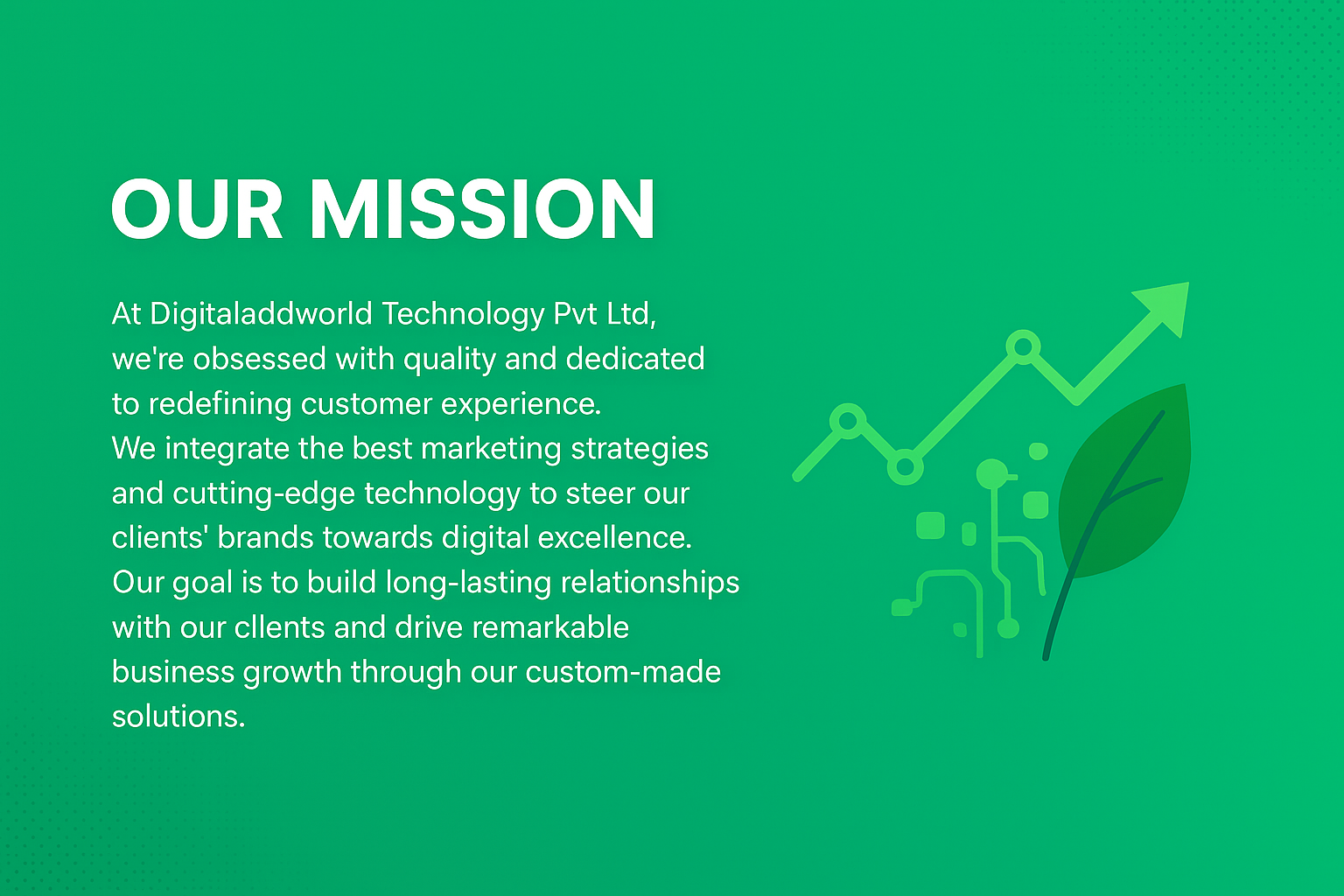 OUR MISSION

At Digitaladdworld Technology Pvt Ltd, we're obsessed with quality and dedicated to redefining customer experience. We integrate the best marketing strategies and cutting-edge technology to steer our clients' brands towards digital excellence. Our goal is to build long-lasting relationships with our cllents and drive remarkable business growth through our custom-made solutions.